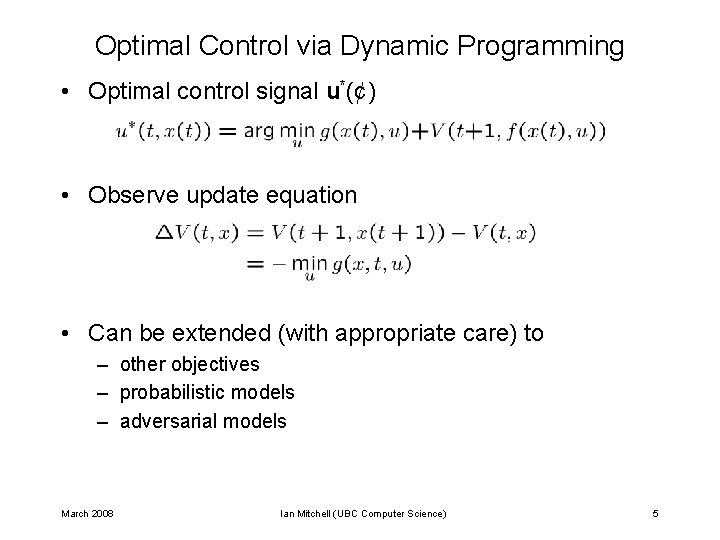 Optimal Control via Dynamic Programming

• Optimal control signal $\mathbf{u}^*(¢)$

$u^*(t, x(t)) = \arg\min_u g(x(t), u) + V(t+1, f(x(t), u))$

• Observe update equation

$\Delta V(t, x) = V(t+1, x(t+1)) - V(t, x)$
$= -\min_u g(x, t, u)$

• Can be extended (with appropriate care) to
– other objectives
– probabilistic models
– adversarial models

March 2008 Ian Mitchell (UBC Computer Science) 5